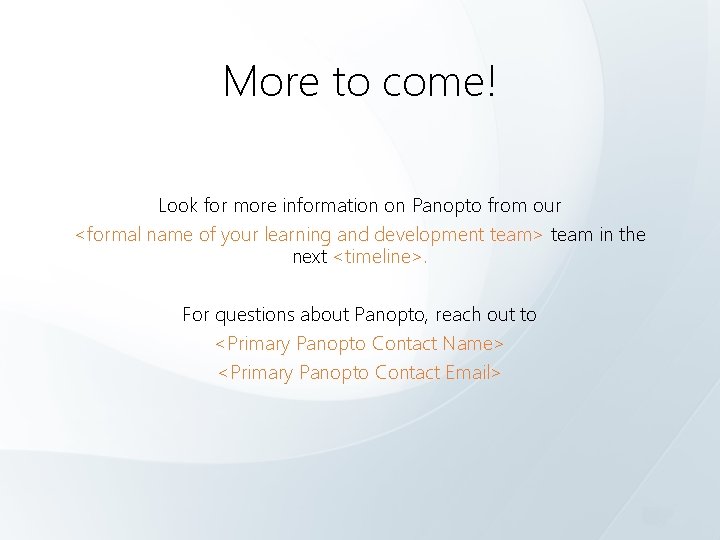 More to come!

Look for more information on Panopto from our <formal name of your learning and development team> team in the next <timeline>.

For questions about Panopto, reach out to
<Primary Panopto Contact Name>
<Primary Panopto Contact Email>